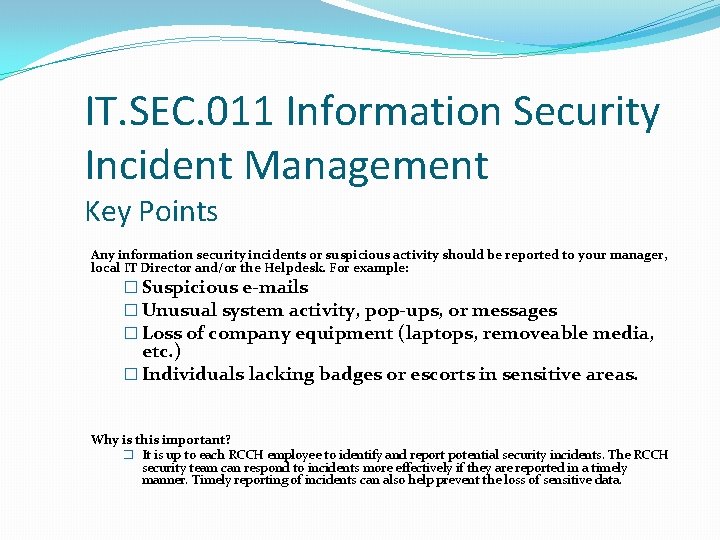 IT.SEC.011 Information Security Incident Management
Key Points

Any information security incidents or suspicious activity should be reported to your manager, local IT Director and/or the Helpdesk. For example:

☐ Suspicious e-mails
☐ Unusual system activity, pop-ups, or messages
☐ Loss of company equipment (laptops, removeable media, etc.)
☐ Individuals lacking badges or escorts in sensitive areas.

Why is this important?

☐ It is up to each RCCH employee to identify and report potential security incidents. The RCCH security team can respond to incidents more effectively if they are reported in a timely manner. Timely reporting of incidents can also help prevent the loss of sensitive data.